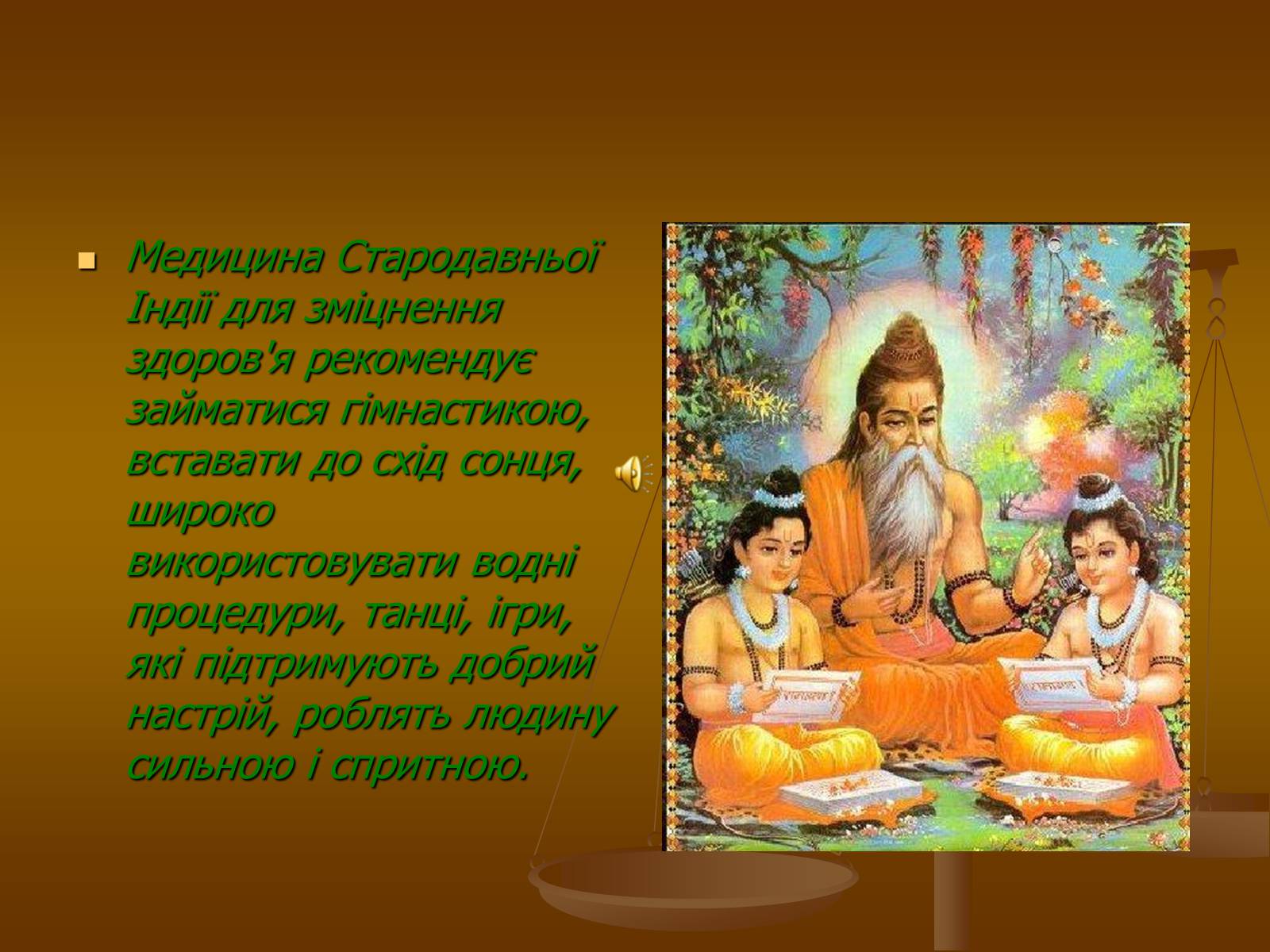 Медицина Стародавньої Індії для зміцнення здоров'я рекомендує займатися гімнастикою, вставати до схід сонця, широко використовувати водні процедури, танці, ігри, які підтримують добрий настрій, роблять людину сильною і спритною.